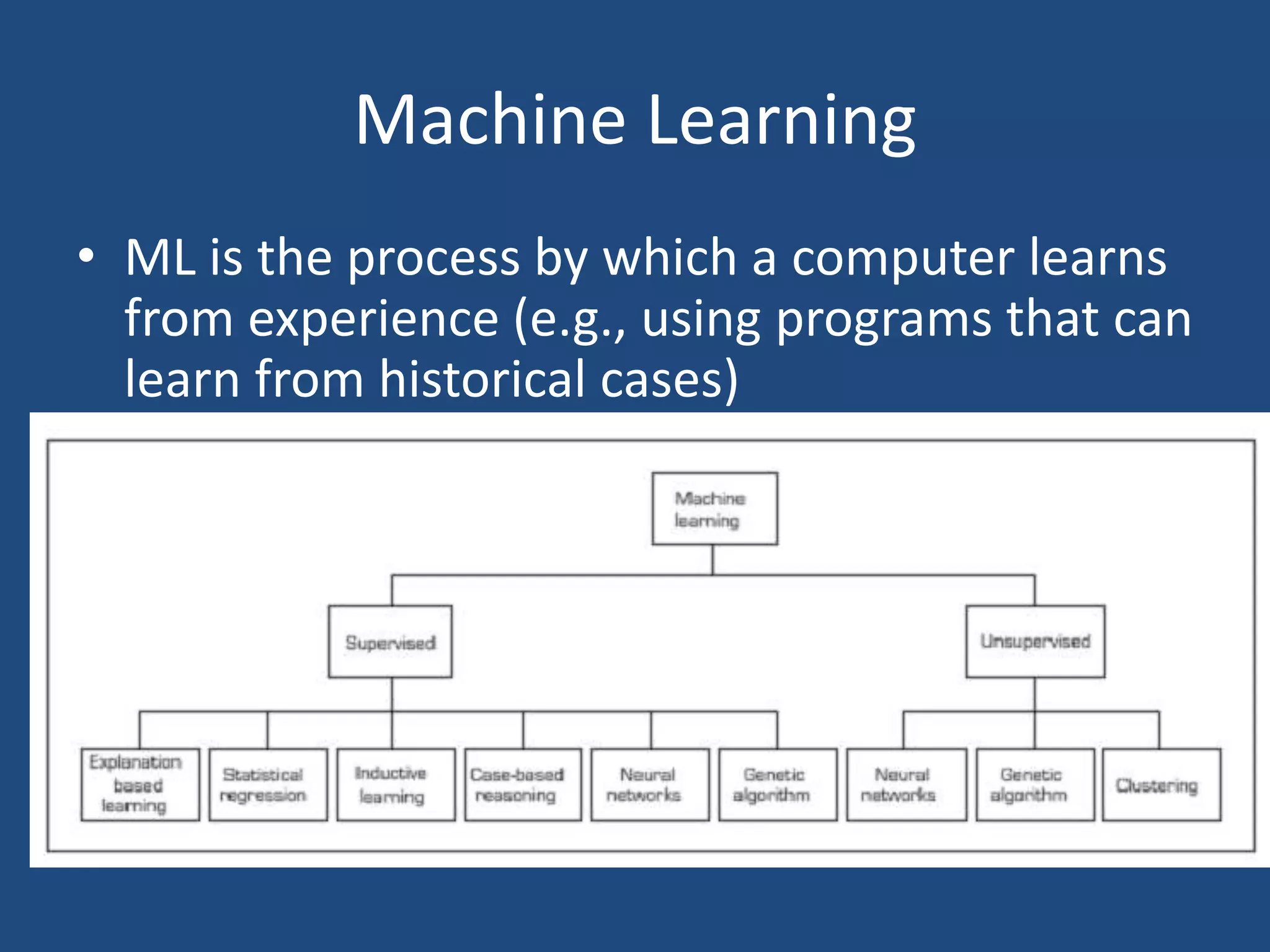 Machine Learning

• ML is the process by which a computer learns from experience (e.g., using programs that can learn from historical cases)

Machine learning

Supervised

Unsupervised

Explanation based learning

Statistical regression

Inductive learning

Case-based reasoning

Neural networks

Genetic algorithm

Neural networks

Genetic algorithm

Clustering